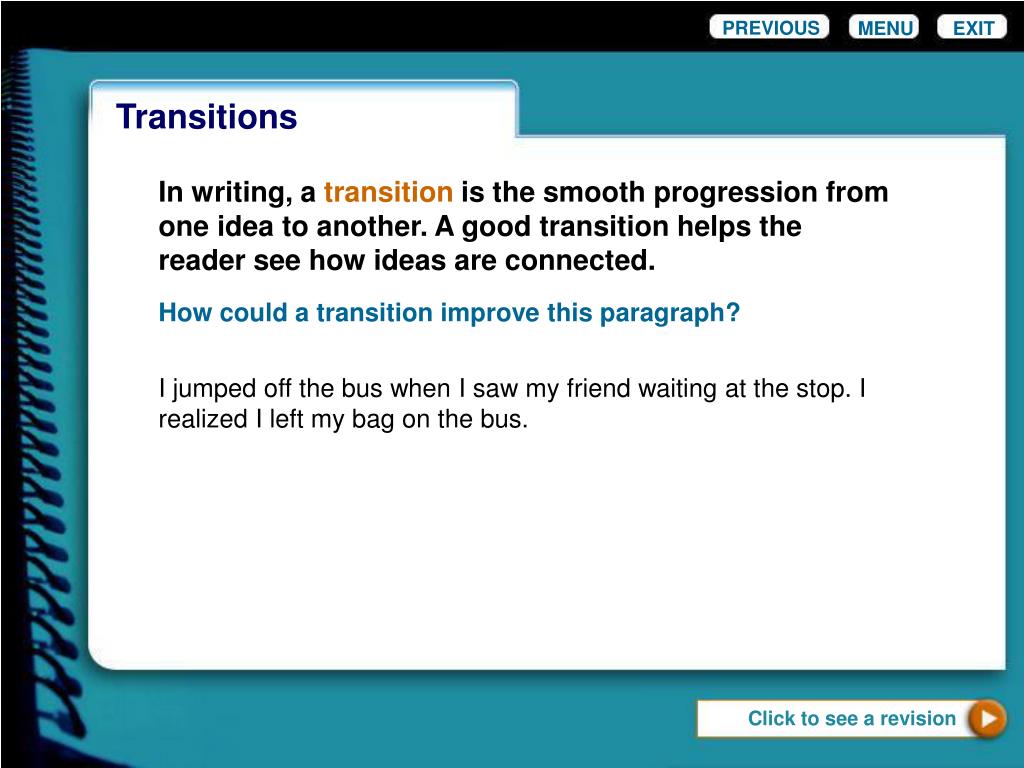 PREVIOUS MENU EXIT

Transitions

In writing, a transition is the smooth progression from one idea to another. A good transition helps the reader see how ideas are connected.

How could a transition improve this paragraph?

I jumped off the bus when I saw my friend waiting at the stop. I realized I left my bag on the bus.

Click to see a revision